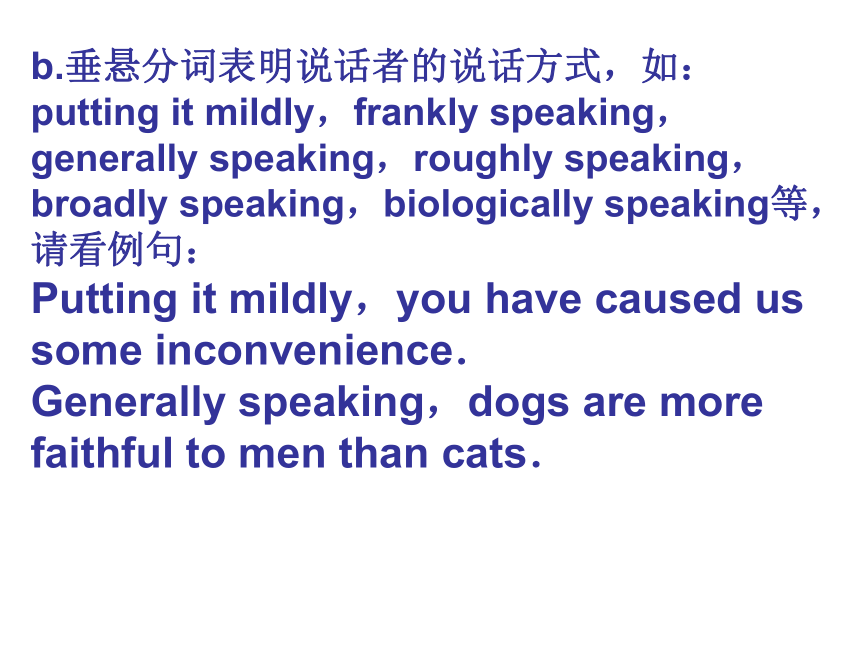 b.垂悬分词表明说话者的说话方式，如：putting it mildly，frankly speaking，generally speaking，roughly speaking，broadly speaking，biologically speaking等，请看例句：

Putting it mildly，you have caused us some inconvenience.
Generally speaking，dogs are more faithful to men than cats.